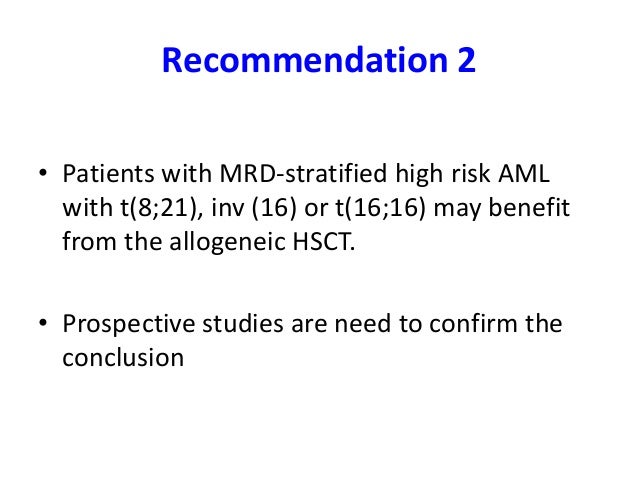 Recommendation 2

• Patients with MRD-stratified high risk AML with t(8;21), inv (16) or t(16;16) may benefit from the allogeneic HSCT.

• Prospective studies are need to confirm the conclusion